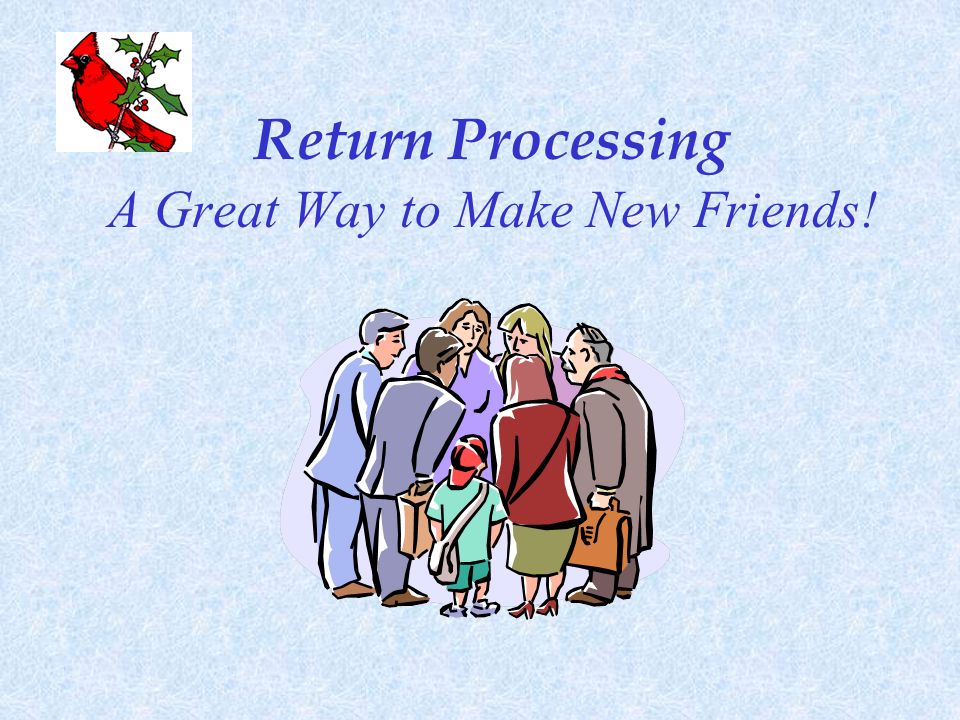 Return Processing

A Great Way to Make New Friends!